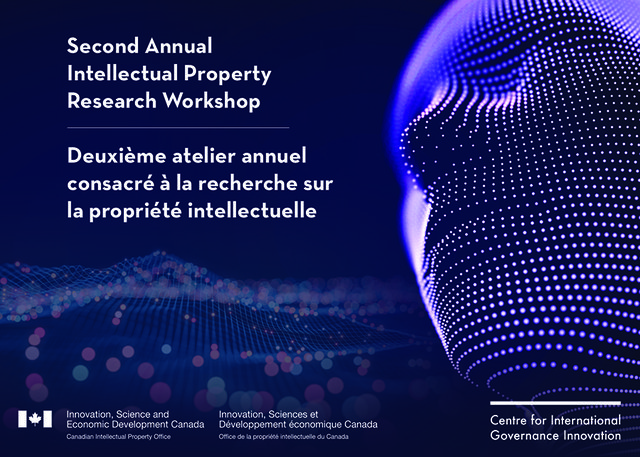 Second Annual
Intellectual Property
Research Workshop

Deuxième atelier annuel
consacré à la recherche sur
la propriété intellectuelle

Innovation, Science and
Economic Development Canada
Canadian Intellectual Property Office

Innovation, Sciences et
Développement économique Canada
Office de la propriété intellectuelle du Canada

Centre for International
Governance Innovation